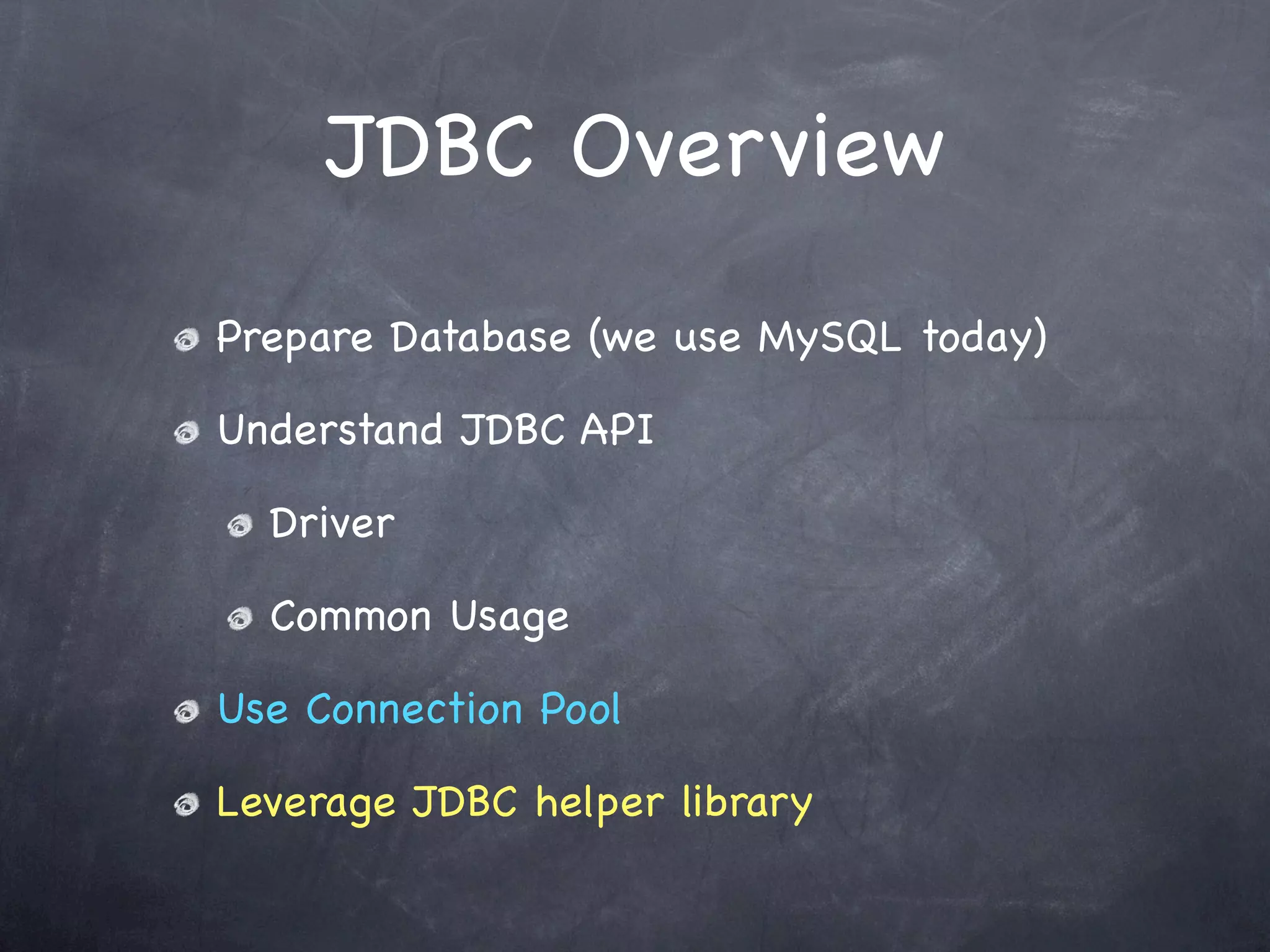 JDBC Overview

Prepare Database (we use MySQL today)

Understand JDBC API

Driver

Common Usage

Use Connection Pool

Leverage JDBC helper library